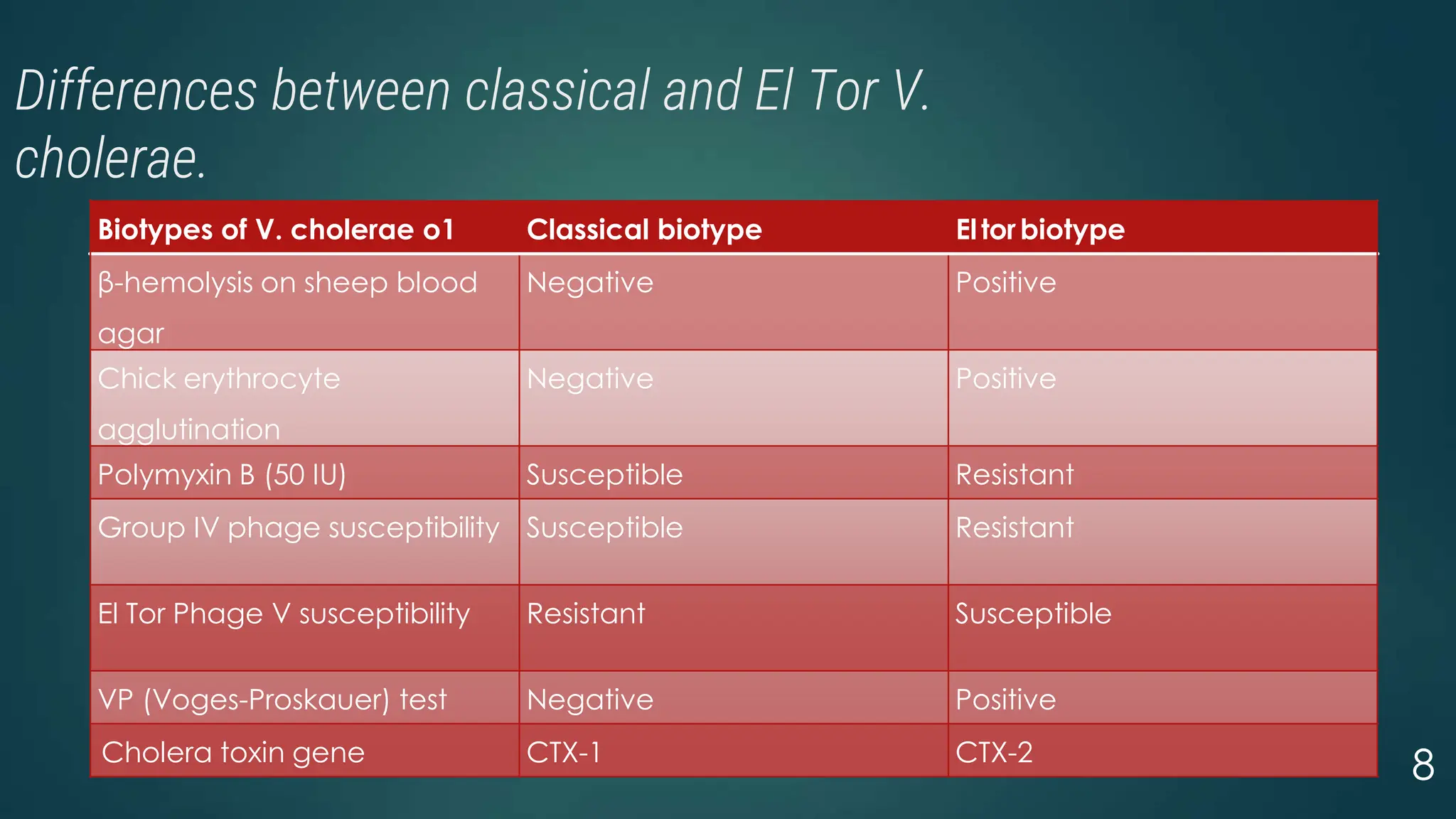 Differences between classical and El Tor V. cholerae.

| Biotypes of V. cholerae o1 | Classical biotype | El tor biotype |
|---|---|---|
| β-hemolysis on sheep blood agar | Negative | Positive |
| Chick erythrocyte agglutination | Negative | Positive |
| Polymyxin B (50 IU) | Susceptible | Resistant |
| Group IV phage susceptibility | Susceptible | Resistant |
| El Tor Phage V susceptibility | Resistant | Susceptible |
| VP (Voges-Proskauer) test | Negative | Positive |
| Cholera toxin gene | CTX-1 | CTX-2 |

8